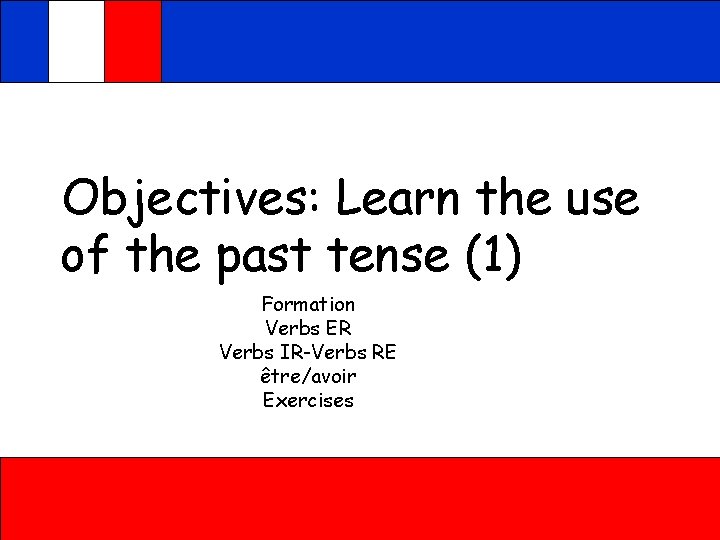 Objectives: Learn the use of the past tense (1)

Formation
Verbs ER
Verbs IR-Verbs RE
être/avoir
Exercises